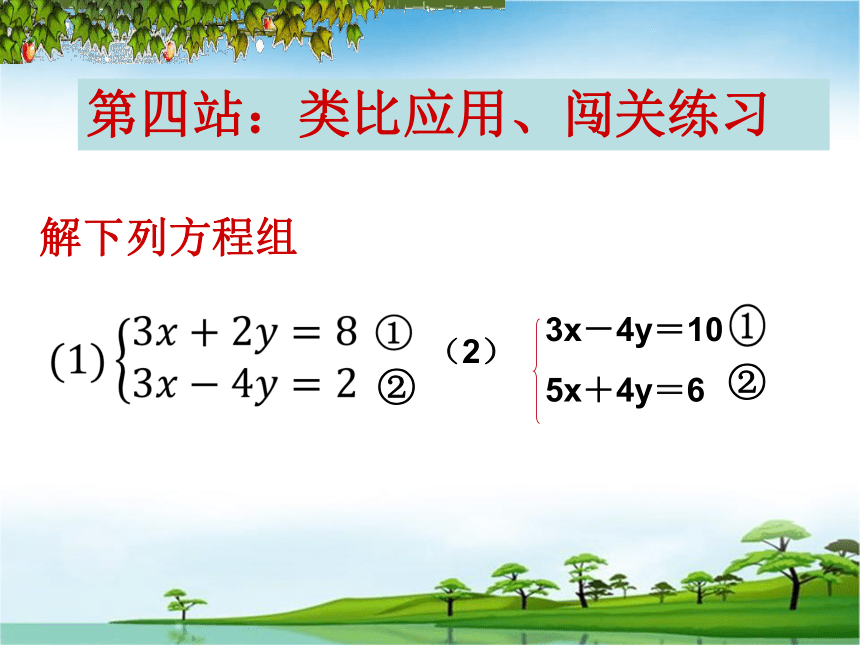 第四站：类比应用、闯关练习

解下列方程组

(1) $\begin{cases} 3x+2y=8 & ① \\ 3x-4y=2 & ② \end{cases}$

（2）$\begin{cases} 3x-4y=10 & ① \\ 5x+4y=6 & ② \end{cases}$